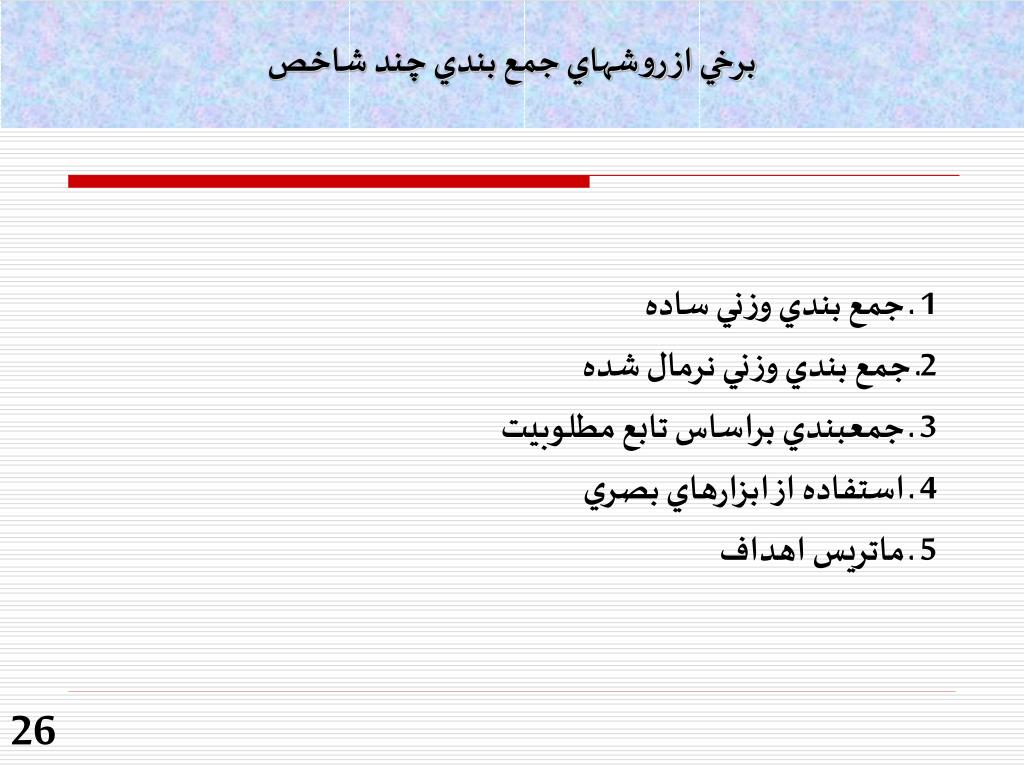 برخي ازروشهاي جمع بندي چند شاخص

1. جمع بندي وزني ساده
2. جمع بندي وزني نرمال شده
3. جمعبندي براساس تابع مطلوبيت
4. استفاده ازابزارهاي بصري
5. ماتريس اهداف

26